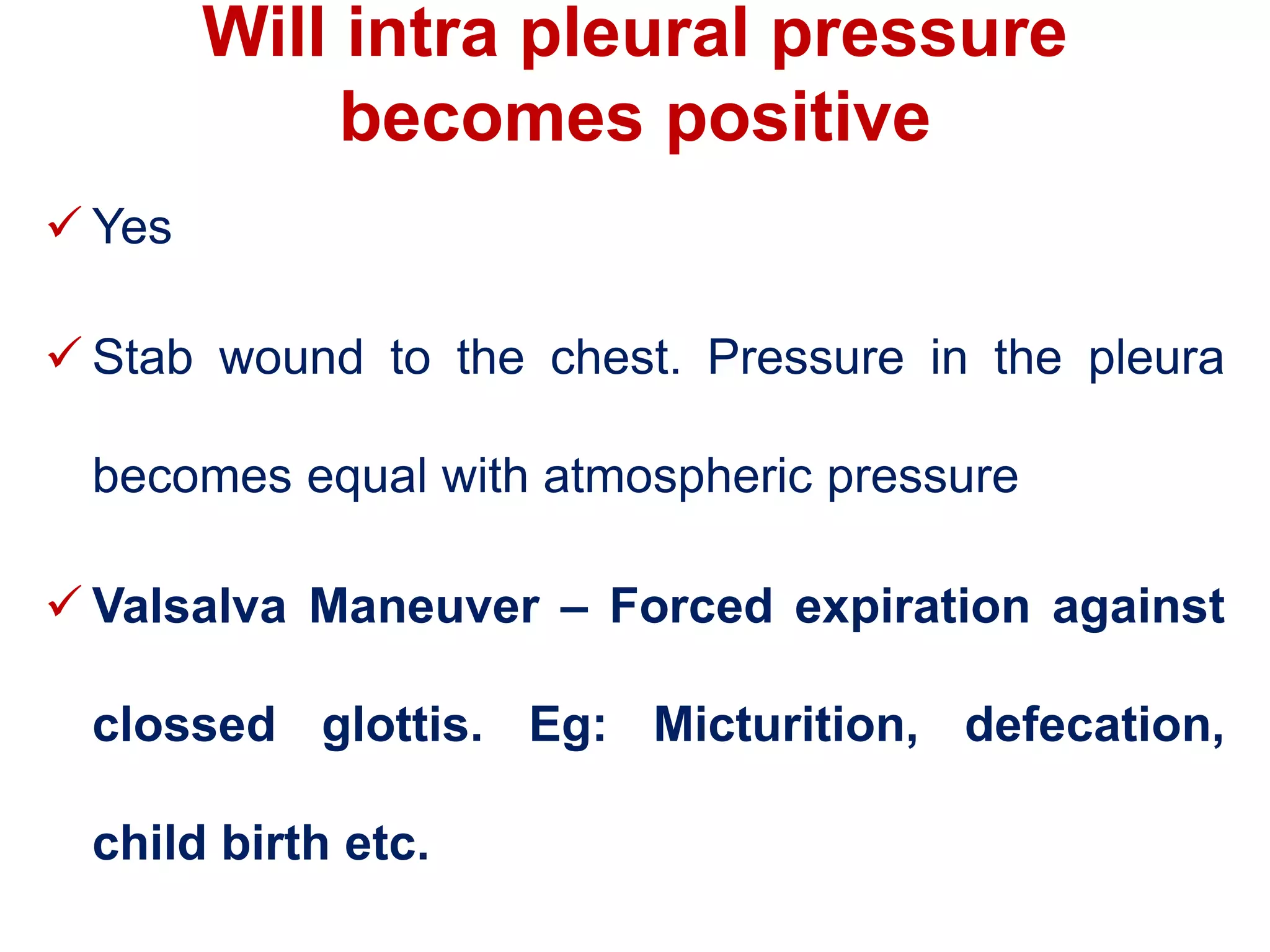 Will intra pleural pressure becomes positive

✓ Yes

✓ Stab wound to the chest. Pressure in the pleura becomes equal with atmospheric pressure

✓ Valsalva Maneuver – Forced expiration against clossed glottis. Eg: Micturition, defecation, child birth etc.